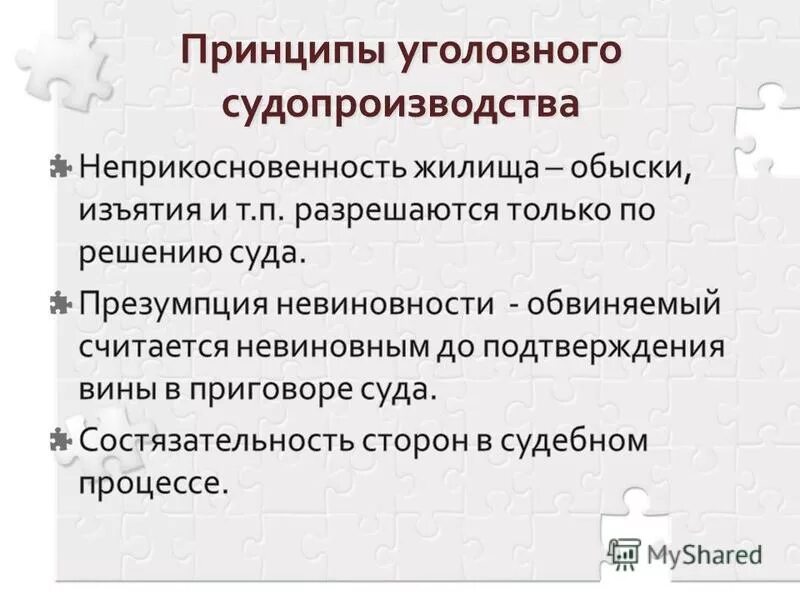 Принципы уголовного судопроизводства

Неприкосновенность жилища – обыски, изъятия и т.п. разрешаются только по решению суда.

Презумпция невиновности - обвиняемый считается невиновным до подтверждения вины в приговоре суда.

Состязательность сторон в судебном процессе.

MyShared